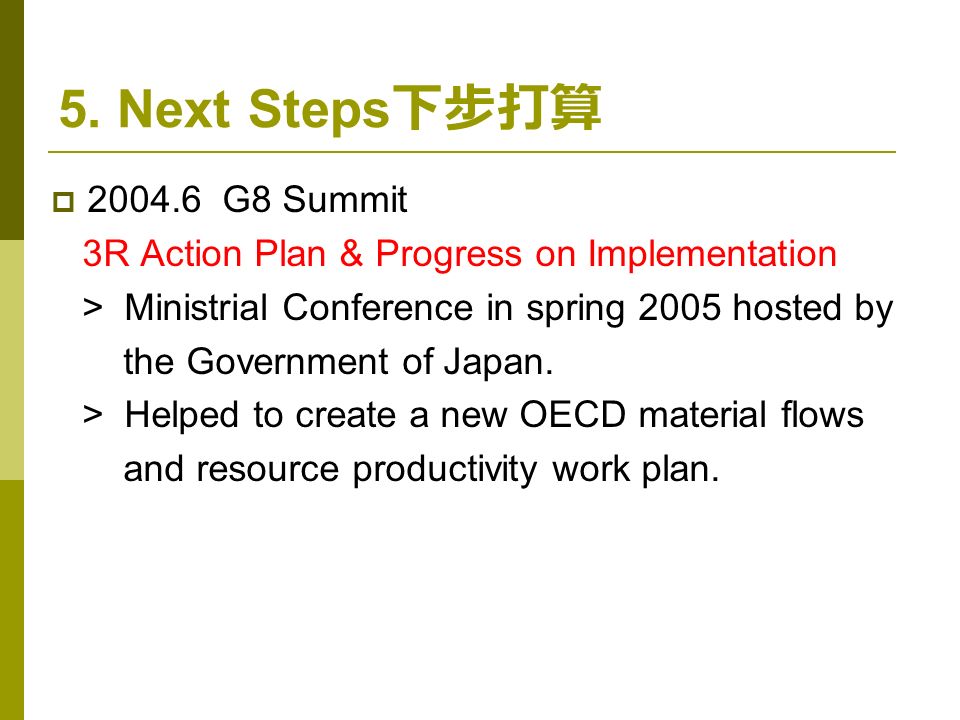 5. Next Steps下步打算

2004.6 G8 Summit
3R Action Plan & Progress on Implementation
> Ministrial Conference in spring 2005 hosted by the Government of Japan.
> Helped to create a new OECD material flows and resource productivity work plan.